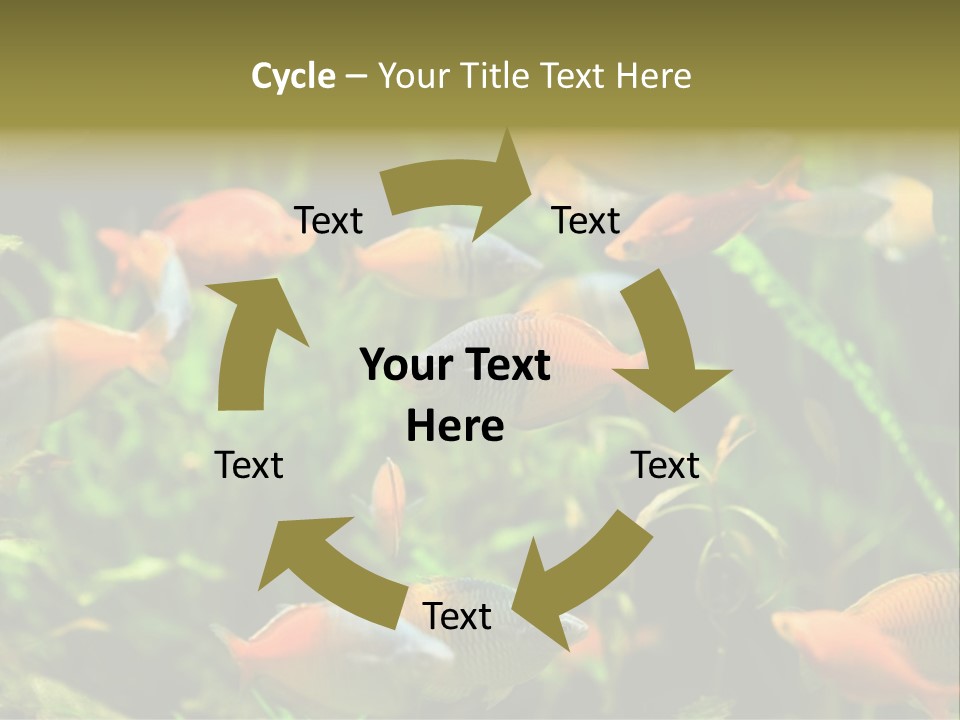 Cycle – Your Title Text Here

Text

Text

Your Text Here

Text

Text

Text